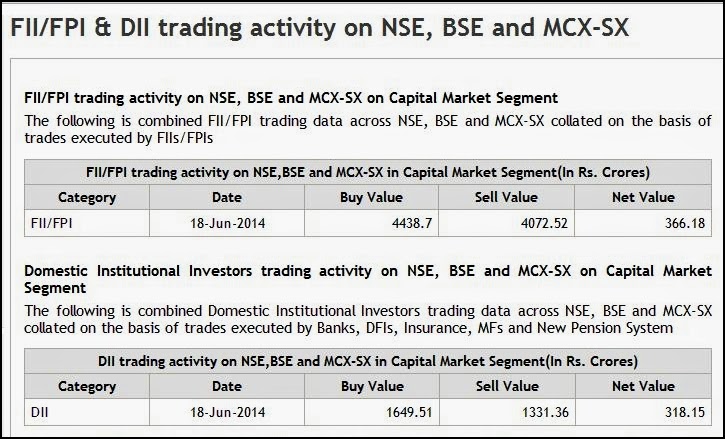 FII/FPI & DII trading activity on NSE, BSE and MCX-SX

FII/FPI trading activity on NSE, BSE and MCX-SX on Capital Market Segment

The following is combined FII/FPI trading data across NSE, BSE and MCX-SX collated on the basis of trades executed by FIIs/FPIs

FII/FPI trading activity on NSE,BSE and MCX-SX in Capital Market Segment(In Rs. Crores)

| Category | Date | Buy Value | Sell Value | Net Value |
|---|---|---|---|---|
| FII/FPI | 18-Jun-2014 | 4438.7 | 4072.52 | 366.18 |

Domestic Institutional Investors trading activity on NSE, BSE and MCX-SX on Capital Market Segment

The following is combined Domestic Institutional Investors trading data across NSE, BSE and MCX-SX collated on the basis of trades executed by Banks, DFIs, Insurance, MFs and New Pension System

DII trading activity on NSE,BSE and MCX-SX in Capital Market Segment(In Rs. Crores)

| Category | Date | Buy Value | Sell Value | Net Value |
|---|---|---|---|---|
| DII | 18-Jun-2014 | 1649.51 | 1331.36 | 318.15 |